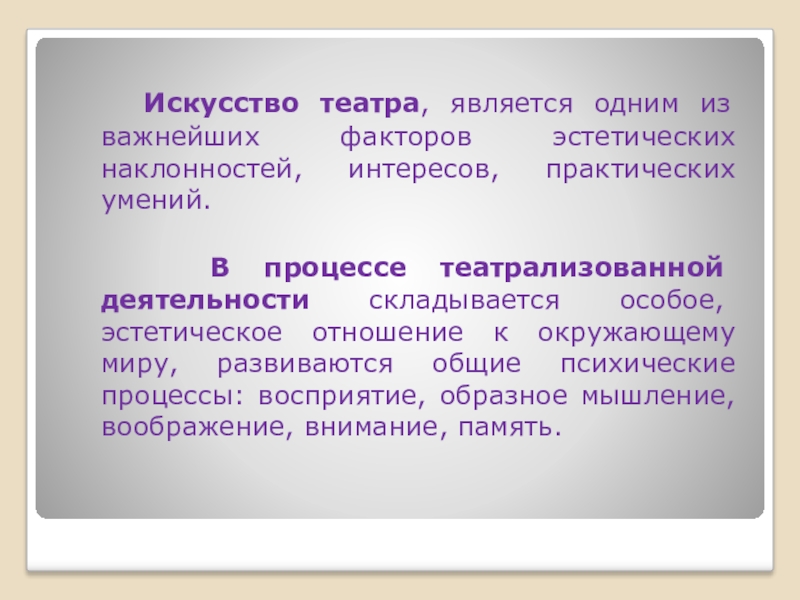 Искусство театра, является одним из важнейших факторов эстетических наклонностей, интересов, практических умений.

В процессе театрализованной деятельности складывается особое, эстетическое отношение к окружающему миру, развиваются общие психические процессы: восприятие, образное мышление, воображение, внимание, память.